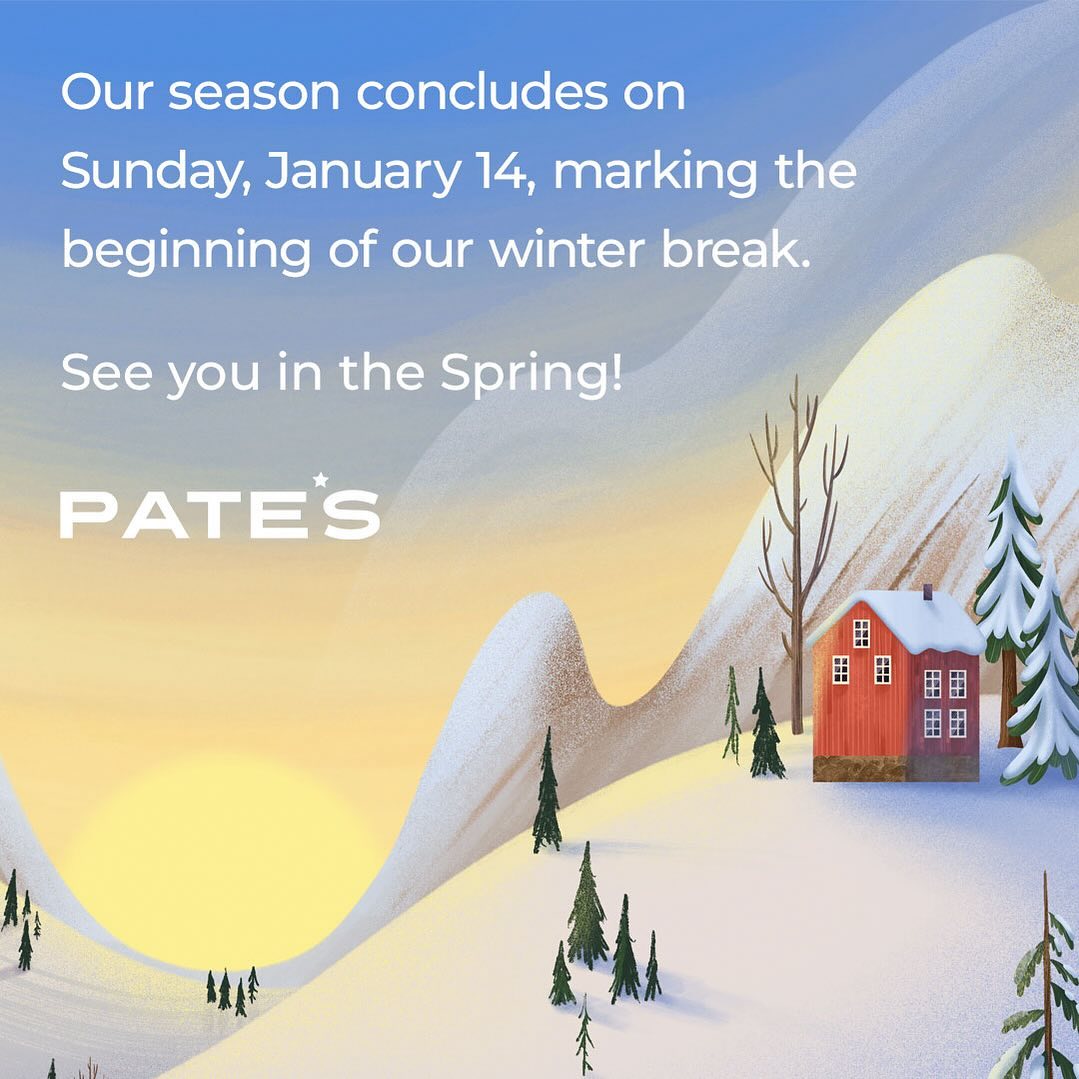 Our season concludes on Sunday, January 14, marking the beginning of our winter break.

See you in the Spring!

PATE'S